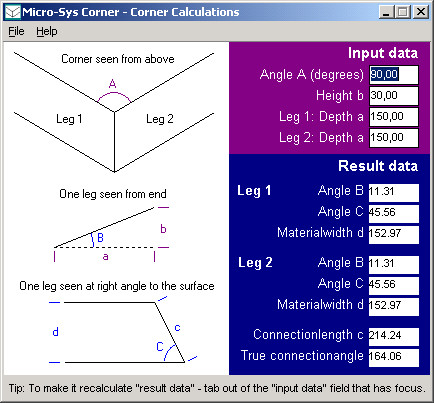 Micro-Sys Corner - Corner Calculations

File Help

Corner seen from above

A

Leg 1

Leg 2

One leg seen from end

B

b

a

One leg seen at right angle to the surface

d

c

C

Input data

Angle A (degrees) 90,00

Height b 30,00

Leg 1: Depth a 150,00

Leg 2: Depth a 150,00

Result data

Leg 1

Angle B 11.31

Angle C 45.56

Materialwidth d 152.97

Leg 2

Angle B 11.31

Angle C 45.56

Materialwidth d 152.97

Connectionlength c 214.24

True connectionangle 164.06

Tip: To make it recalculate "result data" - tab out of the "input data" field that has focus.